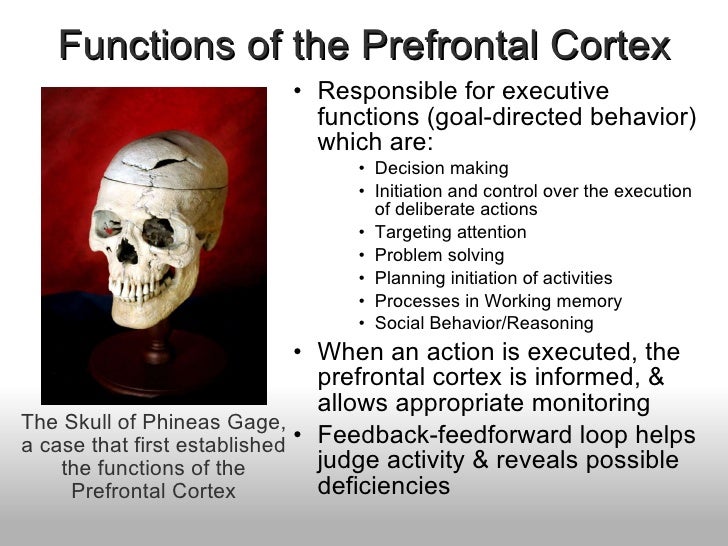 Functions of the Prefrontal Cortex

The Skull of Phineas Gage, a case that first established the functions of the Prefrontal Cortex

• Responsible for executive functions (goal-directed behavior) which are:
  • Decision making
  • Initiation and control over the execution of deliberate actions
  • Targeting attention
  • Problem solving
  • Planning initiation of activities
  • Processes in Working memory
  • Social Behavior/Reasoning
• When an action is executed, the prefrontal cortex is informed, & allows appropriate monitoring
• Feedback-feedforward loop helps judge activity & reveals possible deficiencies